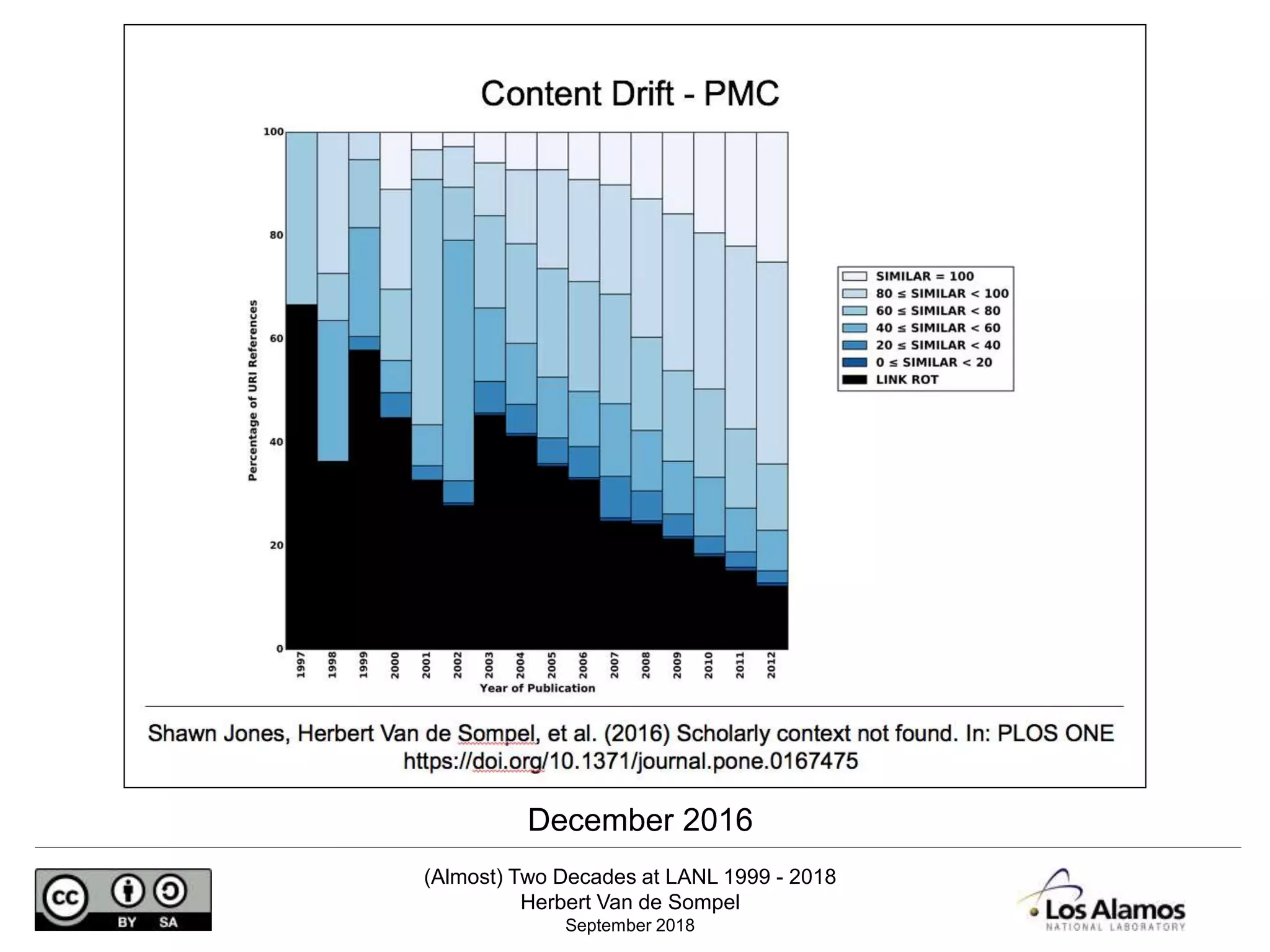 Content Drift - PMC

100
80
60
40
20
0

Percentage of URI References

1997
1998
1999
2000
2001
2002
2003
2004
2005
2006
2007
2008
2009
2010
2011
2012

Year of Publication

SIMILAR = 100
80 ≤ SIMILAR < 100
60 ≤ SIMILAR < 80
40 ≤ SIMILAR < 60
20 ≤ SIMILAR < 40
0 ≤ SIMILAR < 20
LINK ROT

Shawn Jones, Herbert Van de Sompel, et al. (2016) Scholarly context not found. In: PLOS ONE https://doi.org/10.1371/journal.pone.0167475

December 2016

cc BY SA

(Almost) Two Decades at LANL 1999 - 2018
Herbert Van de Sompel
September 2018

Los Alamos
NATIONAL LABORATORY